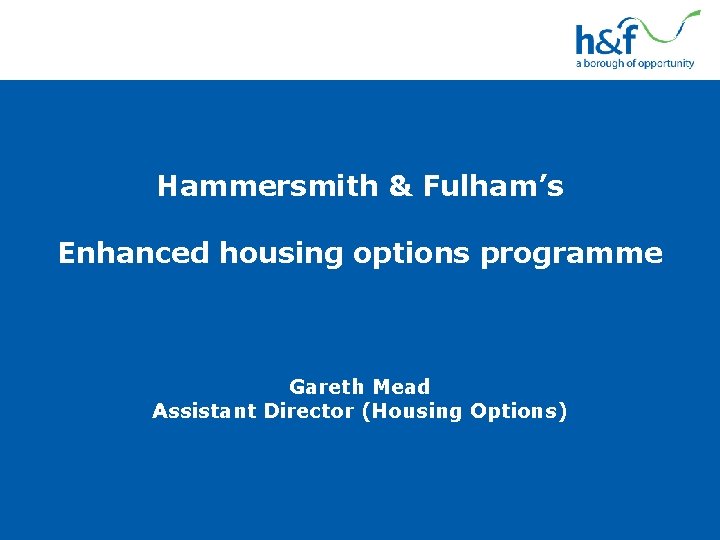 h&f
a borough of opportunity

Hammersmith & Fulham's

Enhanced housing options programme

Gareth Mead
Assistant Director (Housing Options)